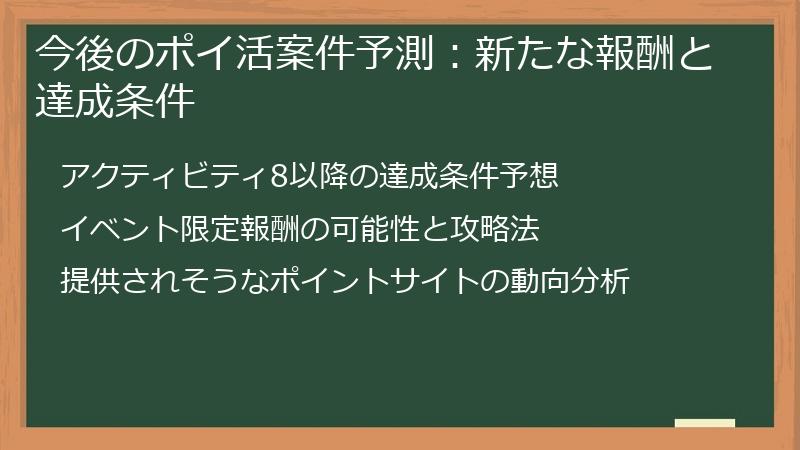 今後のポイ活案件予測：新たな報酬と達成条件

アクティビティ8以降の達成条件予想

イベント限定報酬の可能性と攻略法

提供されそうなポイントサイトの動向分析